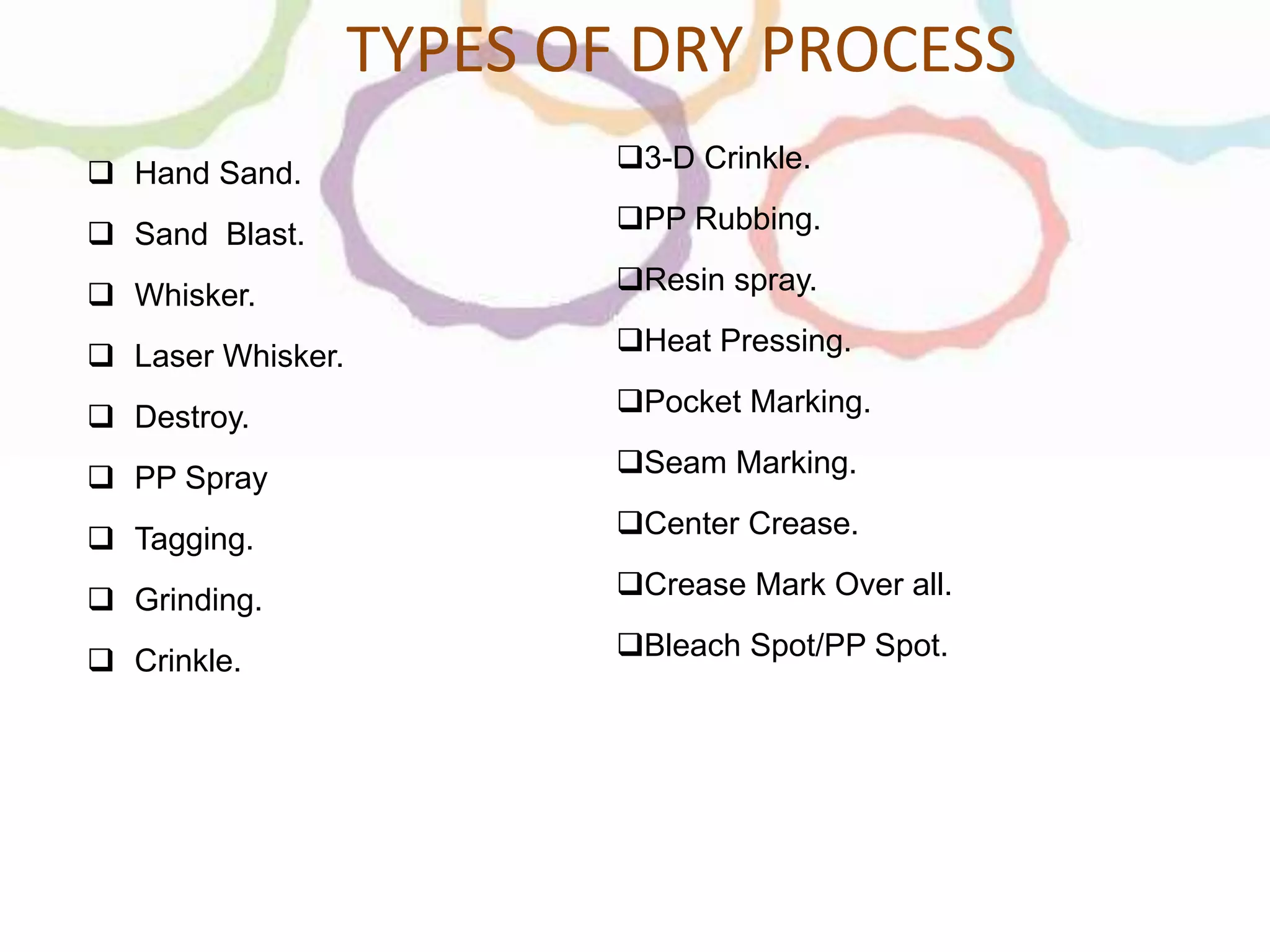 TYPES OF DRY PROCESS

❑ Hand Sand.
❑ Sand Blast.
❑ Whisker.
❑ Laser Whisker.
❑ Destroy.
❑ PP Spray
❑ Tagging.
❑ Grinding.
❑ Crinkle.

❑3-D Crinkle.
❑PP Rubbing.
❑Resin spray.
❑Heat Pressing.
❑Pocket Marking.
❑Seam Marking.
❑Center Crease.
❑Crease Mark Over all.
❑Bleach Spot/PP Spot.